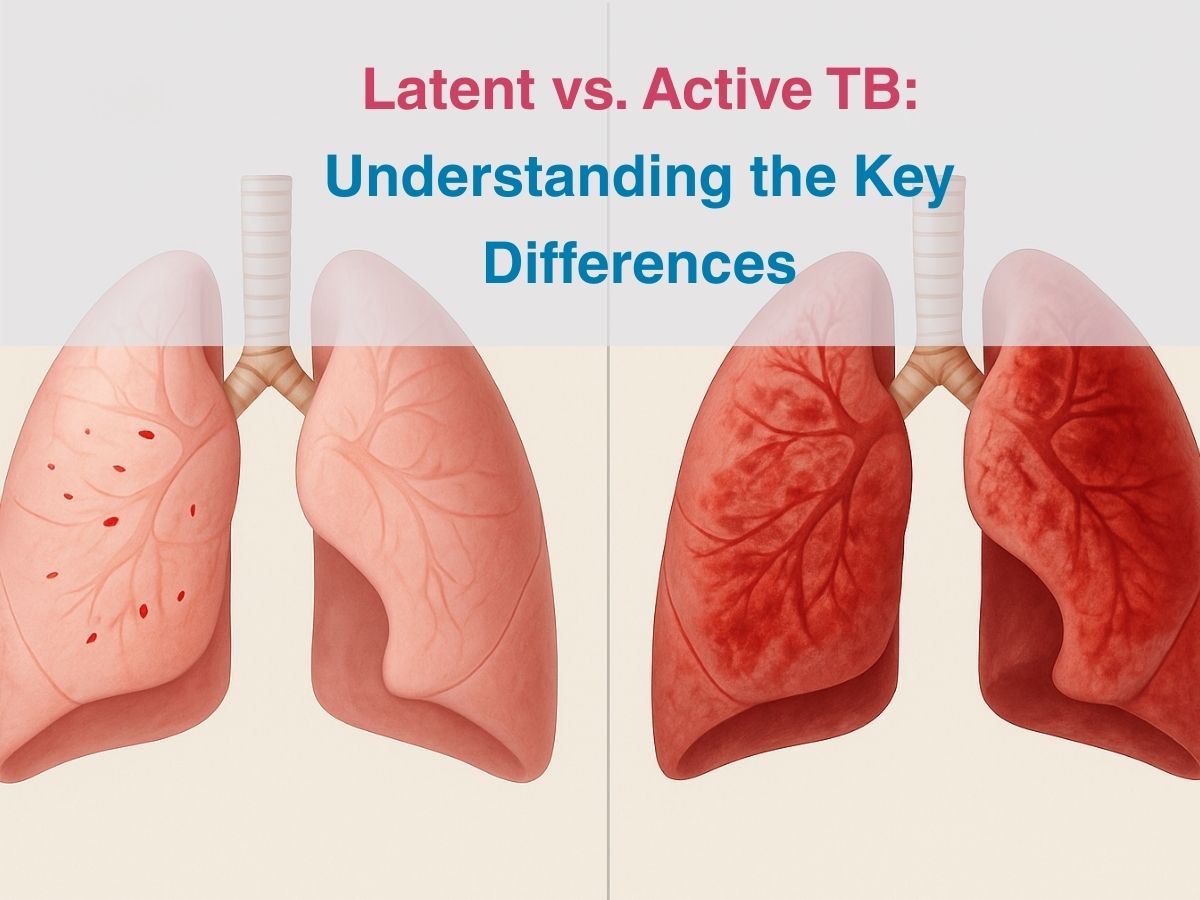 Latent vs. Active TB:
Understanding the Key Differences